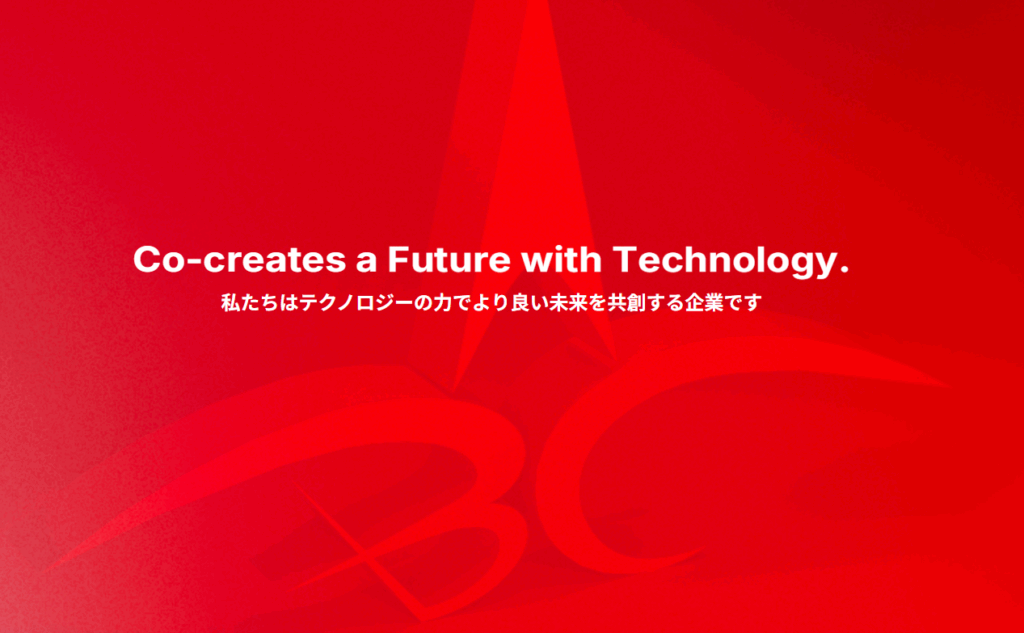 Co-creates a Future with Technology.
私たちはテクノロジーの力でより良い未来を共創する企業です